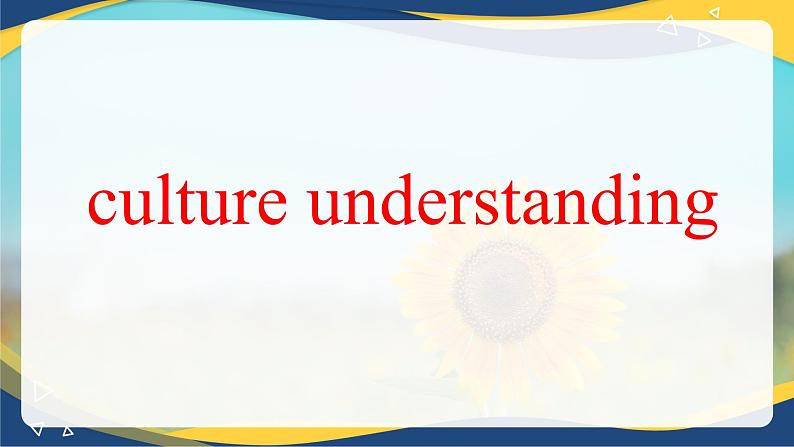 culture understanding